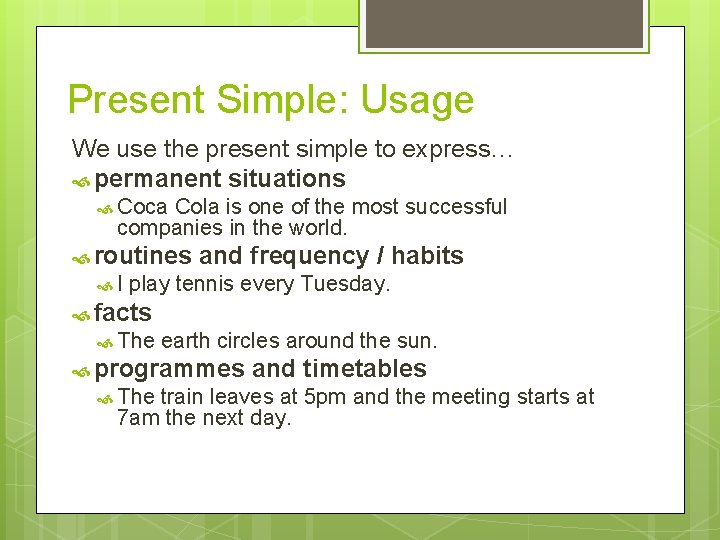 Present Simple: Usage

We use the present simple to express…

permanent situations

Coca Cola is one of the most successful companies in the world.

routines and frequency / habits

I play tennis every Tuesday.

facts

The earth circles around the sun.

programmes and timetables

The train leaves at 5pm and the meeting starts at 7am the next day.